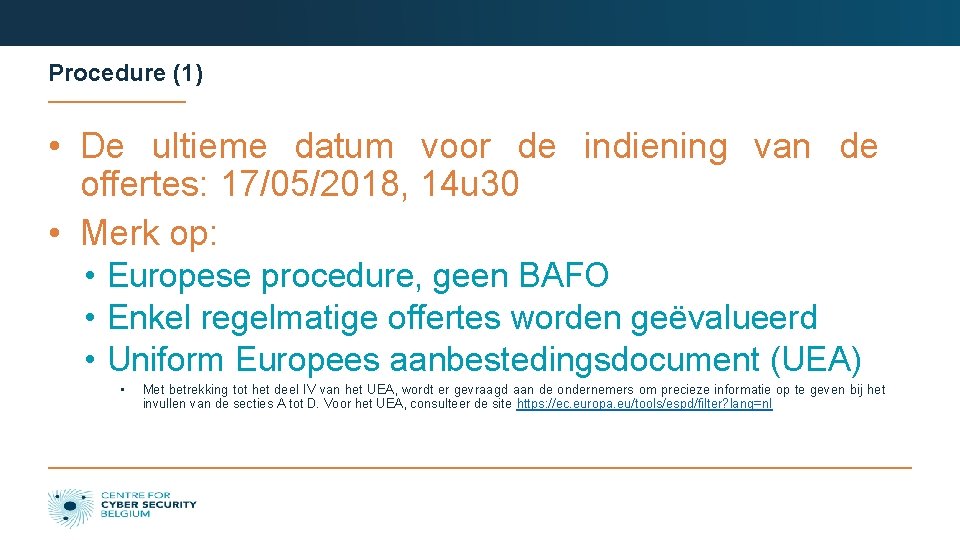 Procedure (1)

• De ultieme datum voor de indiening van de offertes: 17/05/2018, 14u30

• Merk op:

• Europese procedure, geen BAFO

• Enkel regelmatige offertes worden geëvalueerd

• Uniform Europees aanbestedingsdocument (UEA)

• Met betrekking tot het deel IV van het UEA, wordt er gevraagd aan de ondernemers om precieze informatie op te geven bij het invullen van de secties A tot D. Voor het UEA, consulteer de site https://ec.europa.eu/tools/espd/filter?lang=nl

CENTRE FOR CYBER SECURITY BELGIUM